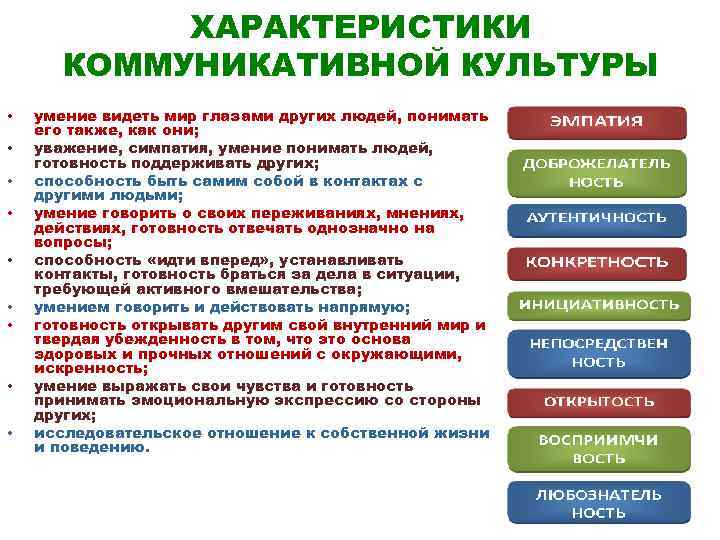 ХАРАКТЕРИСТИКИ КОММУНИКАТИВНОЙ КУЛЬТУРЫ

• умение видеть мир глазами других людей, понимать его также, как они;
• уважение, симпатия, умение понимать людей, готовность поддерживать других;
• способность быть самим собой в контактах с другими людьми;
• умение говорить о своих переживаниях, мнениях, действиях, готовность отвечать однозначно на вопросы;
• способность «идти вперед», устанавливать контакты, готовность браться за дела в ситуации, требующей активного вмешательства;
• умением говорить и действовать напрямую;
• готовность открывать другим свой внутренний мир и твердая убежденность в том, что это основа здоровых и прочных отношений с окружающими, искренность;
• умение выражать свои чувства и готовность принимать эмоциональную экспрессию со стороны других;
• исследовательское отношение к собственной жизни и поведению.

ЭМПАТИЯ

ДОБРОЖЕЛАТЕЛЬ НОСТЬ

АУТЕНТИЧНОСТЬ

КОНКРЕТНОСТЬ

ИНИЦИАТИВНОСТЬ

НЕПОСРЕДСТВЕН НОСТЬ

ОТКРЫТОСТЬ

ВОСПРИИМЧИ ВОСТЬ

ЛЮБОЗНАТЕЛЬ НОСТЬ